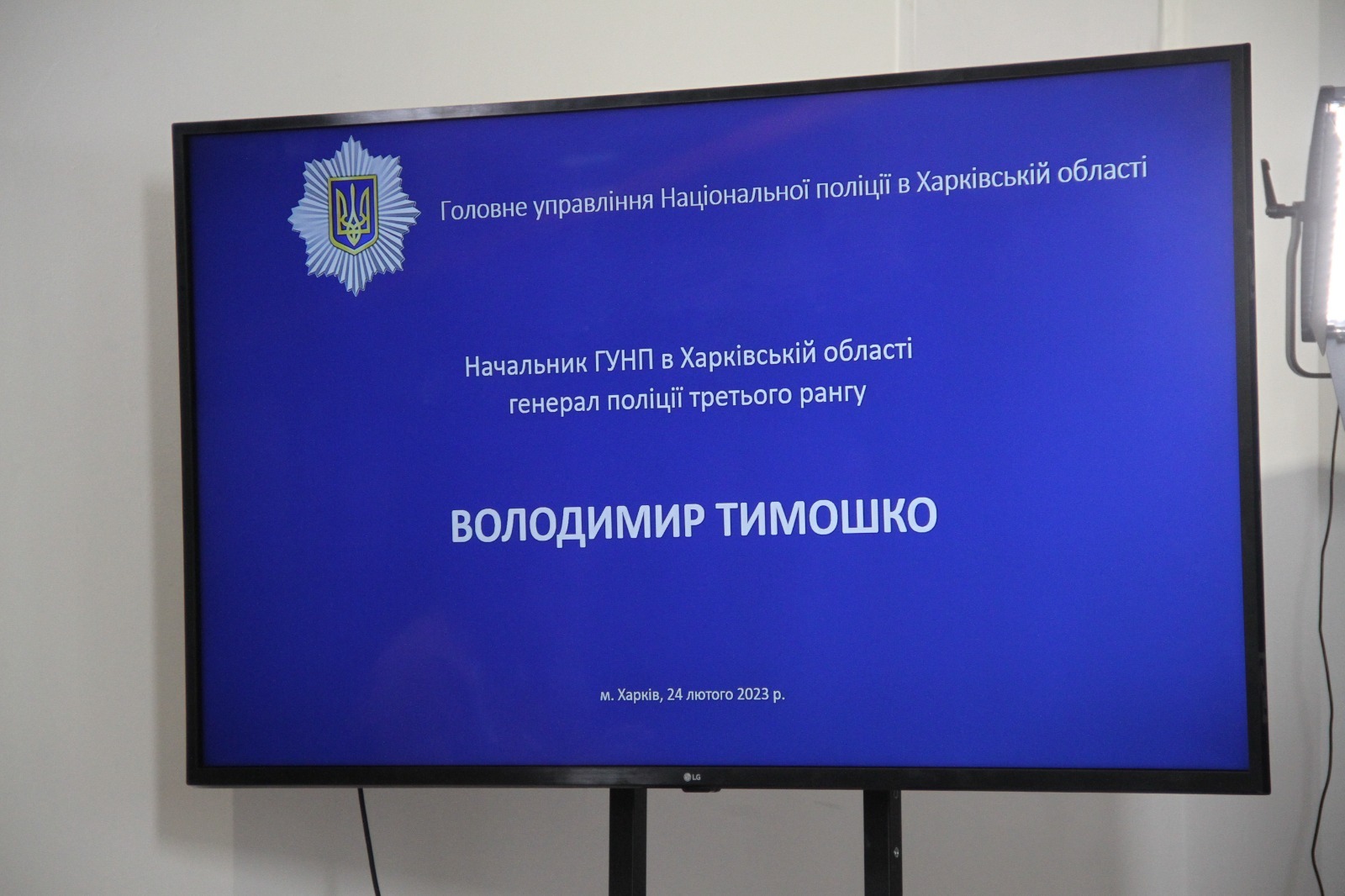 Головне управління Національної поліції в Харківській області

Начальник ГУНП в Харківській області
генерал поліції третього рангу

ВОЛОДИМИР ТИМОШКО

м. Харків, 24 лютого 2023 р.

LG